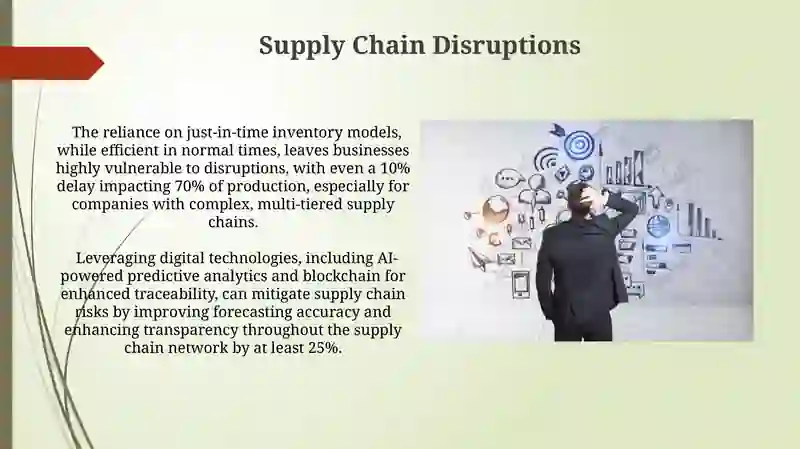 Supply Chain Disruptions

The reliance on just-in-time inventory models, while efficient in normal times, leaves businesses highly vulnerable to disruptions, with even a 10% delay impacting 70% of production, especially for companies with complex, multi-tiered supply chains.

Leveraging digital technologies, including AI-powered predictive analytics and blockchain for enhanced traceability, can mitigate supply chain risks by improving forecasting accuracy and enhancing transparency throughout the supply chain network by at least 25%.